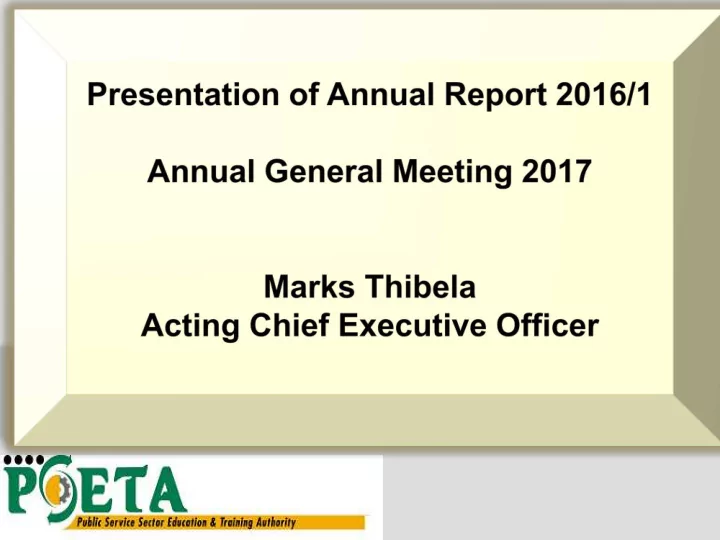 Presentation of Annual Report 2016/1

Annual General Meeting 2017

Marks Thibela
Acting Chief Executive Officer

PSETA
Public Service Sector Education & Training Authority